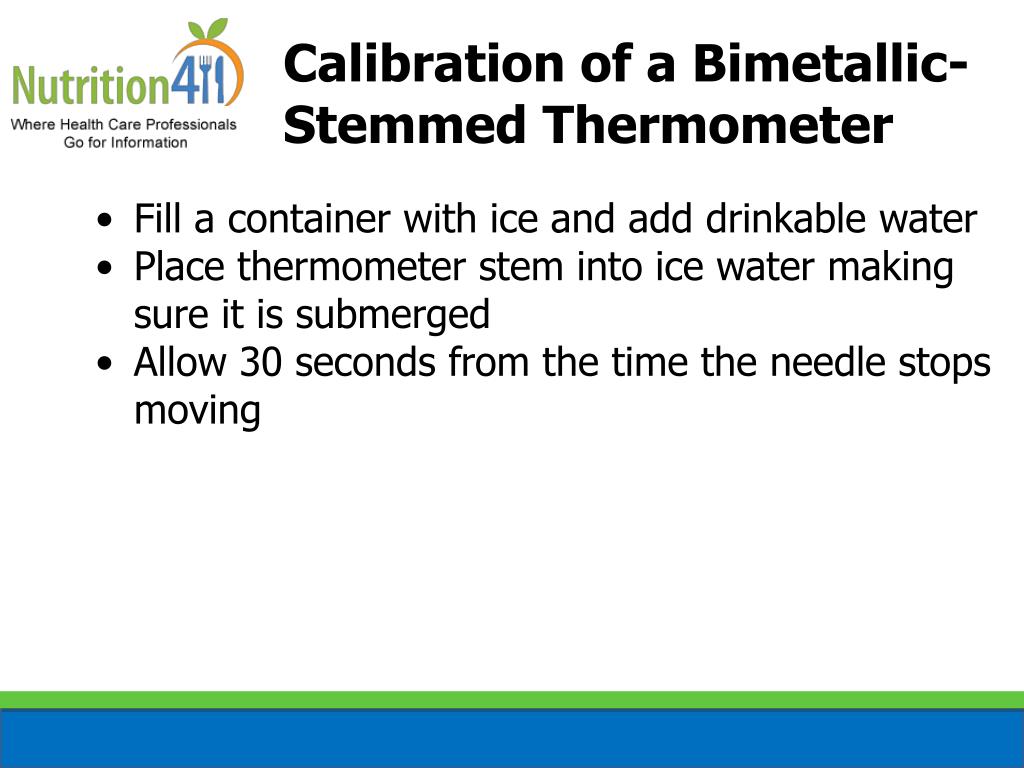 Nutrition411
Where Health Care Professionals Go for Information

Calibration of a Bimetallic-Stemmed Thermometer

• Fill a container with ice and add drinkable water
• Place thermometer stem into ice water making sure it is submerged
• Allow 30 seconds from the time the needle stops moving